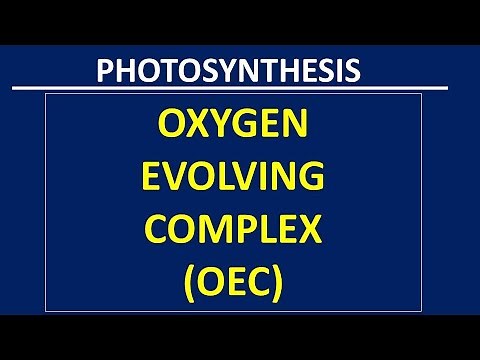 PHOTOSYNTHESIS

OXYGEN
EVOLVING
COMPLEX
(OEC)